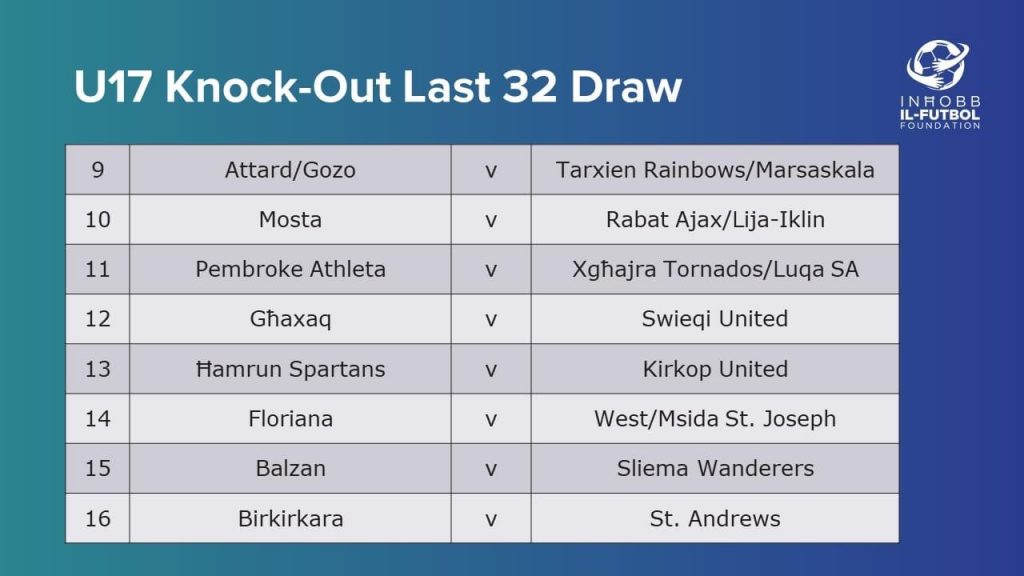 U17 Knock-Out Last 32 Draw

INĦOBB
IL-FUTBOL
FOUNDATION

| 9 | Attard/Gozo | v | Tarxien Rainbows/Marsaskala |
|---|---|---|---|
| 10 | Mosta | v | Rabat Ajax/Lija-Iklin |
| 11 | Pembroke Athleta | v | Xgħajra Tornados/Luqa SA |
| 12 | Għaxaq | v | Swieqi United |
| 13 | Ħamrun Spartans | v | Kirkop United |
| 14 | Floriana | v | West/Msida St. Joseph |
| 15 | Balzan | v | Sliema Wanderers |
| 16 | Birkirkara | v | St. Andrews |